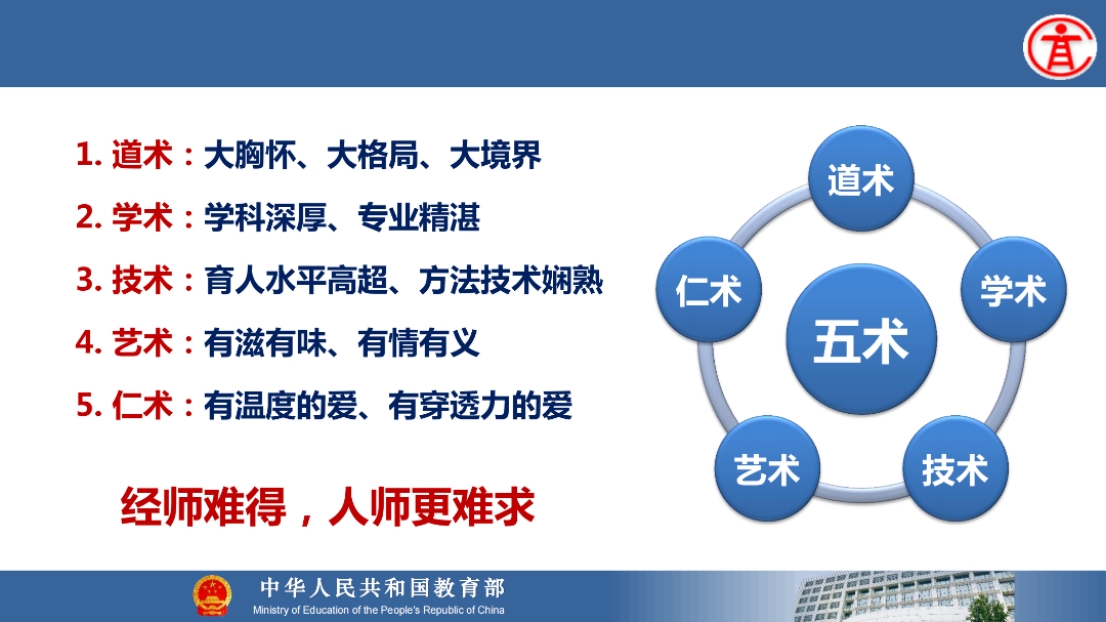 1. 道术：大胸怀、大格局、大境界

2. 学术：学科深厚、专业精湛

3. 技术：育人水平高超、方法技术娴熟

4. 艺术：有滋有味、有情有义

5. 仁术：有温度的爱、有穿透力的爱

经师难得，人师更难求

道术

学术

技术

艺术

仁术

五术

中华人民共和国教育部
Ministry of Education of the People's Republic of China